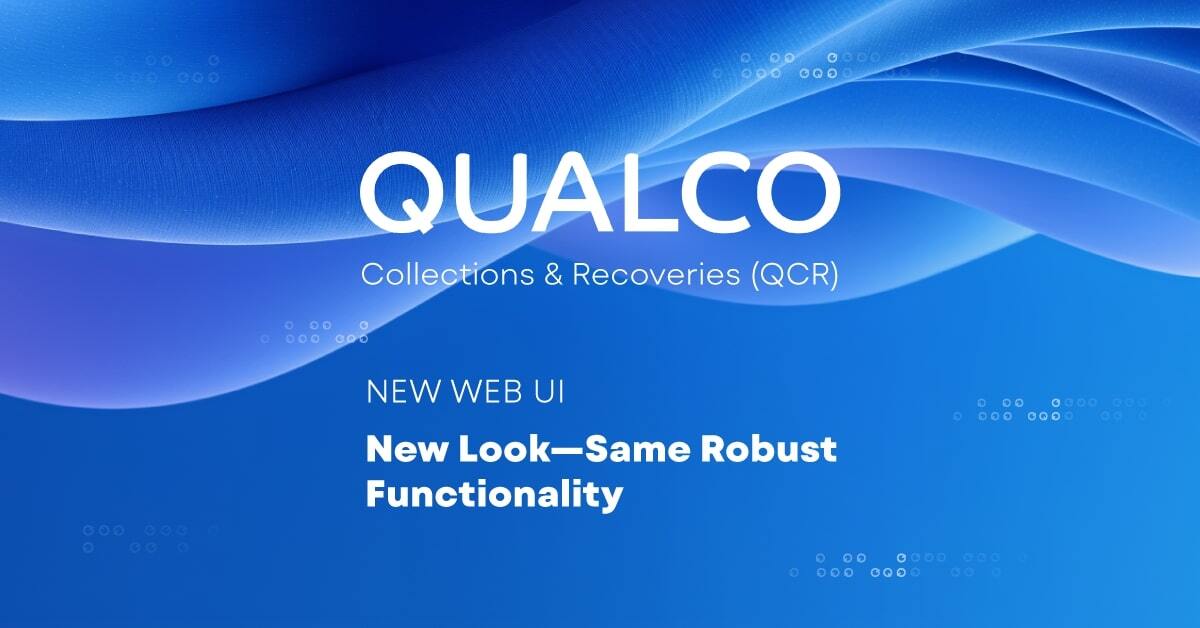 QUALCO

Collections & Recoveries (QCR)

NEW WEB UI

New Look—Same Robust Functionality